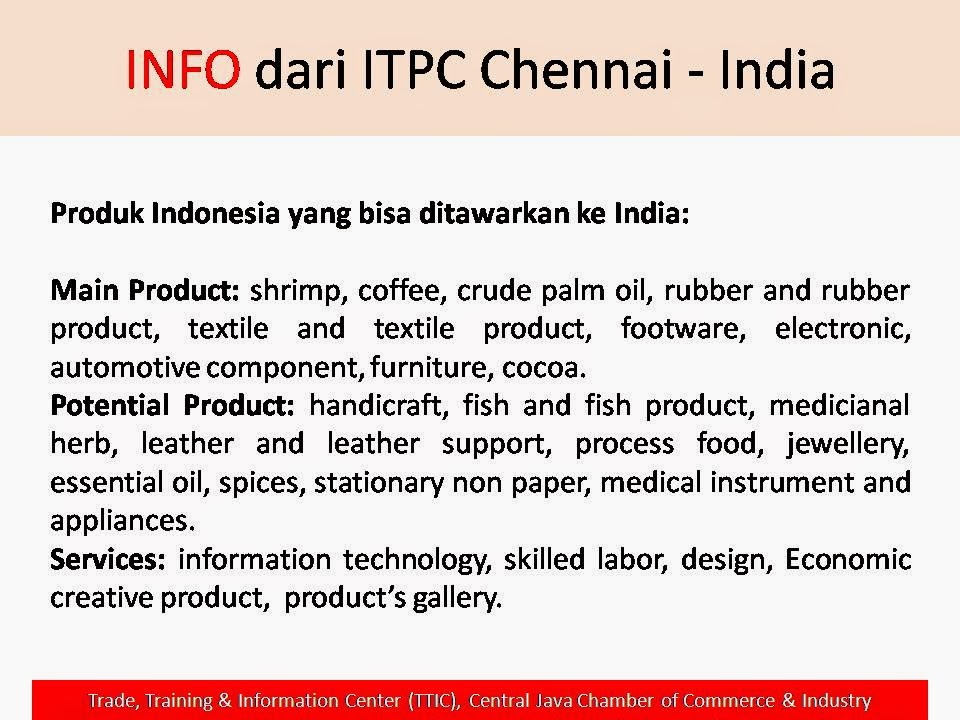 INFO dari ITPC Chennai - India

Produk Indonesia yang bisa ditawarkan ke India:

Main Product: shrimp, coffee, crude palm oil, rubber and rubber product, textile and textile product, footware, electronic, automotive component, furniture, cocoa.
Potential Product: handicraft, fish and fish product, medicianal herb, leather and leather support, process food, jewellery, essential oil, spices, stationary non paper, medical instrument and appliances.
Services: information technology, skilled labor, design, Economic creative product, product's gallery.

Trade, Training & Information Center (TTIC), Central Java Chamber of Commerce & Industry